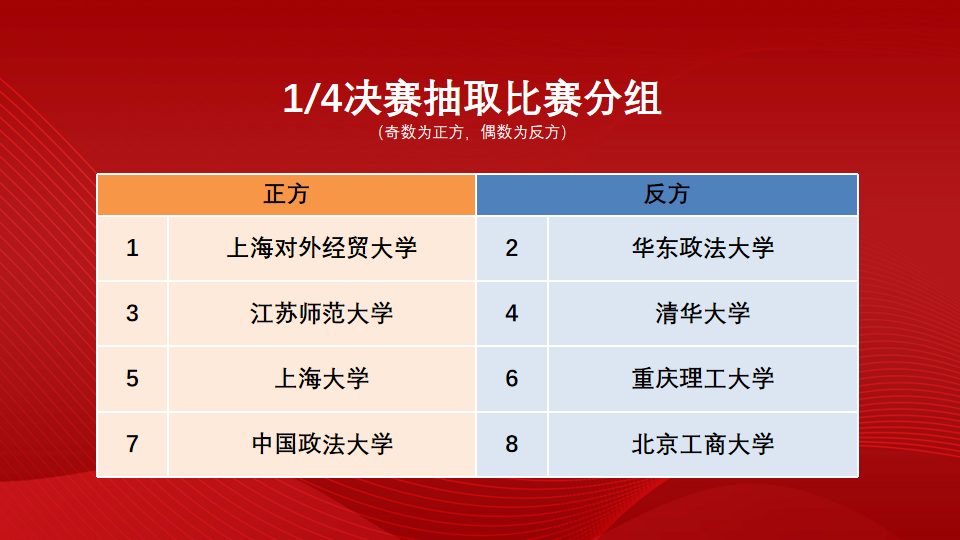 1/4决赛抽取比赛分组

（奇数为正方，偶数为反方）

| 正方 | | 反方 | |
|---|---|---|---|
| 1 | 上海对外经贸大学 | 2 | 华东政法大学 |
| 3 | 江苏师范大学 | 4 | 清华大学 |
| 5 | 上海大学 | 6 | 重庆理工大学 |
| 7 | 中国政法大学 | 8 | 北京工商大学 |